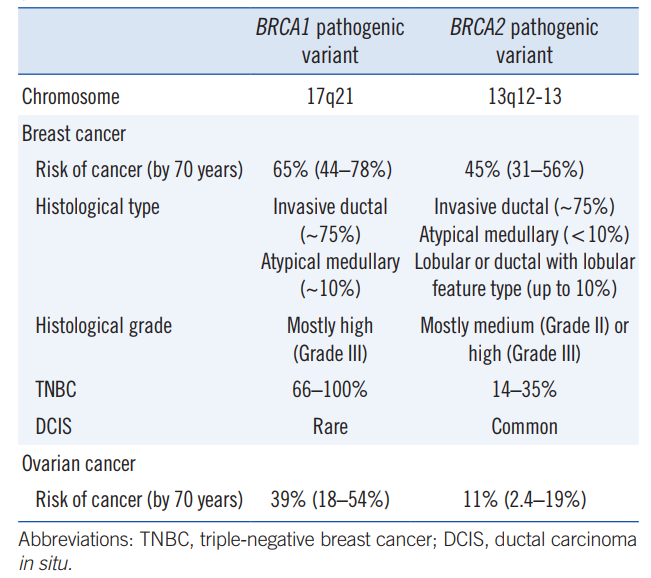 | | BRCA1 pathogenic variant | BRCA2 pathogenic variant |
|---|---|---|
| Chromosome | 17q21 | 13q12-13 |
| Breast cancer | | |
| Risk of cancer (by 70 years) | 65% (44–78%) | 45% (31–56%) |
| Histological type | Invasive ductal (~75%) Atypical medullary (~10%) | Invasive ductal (~75%) Atypical medullary (<10%) Lobular or ductal with lobular feature type (up to 10%) |
| Histological grade | Mostly high (Grade III) | Mostly medium (Grade II) or high (Grade III) |
| TNBC | 66–100% | 14–35% |
| DCIS | Rare | Common |
| Ovarian cancer | | |
| Risk of cancer (by 70 years) | 39% (18–54%) | 11% (2.4–19%) |

Abbreviations: TNBC, triple-negative breast cancer; DCIS, ductal carcinoma in situ.